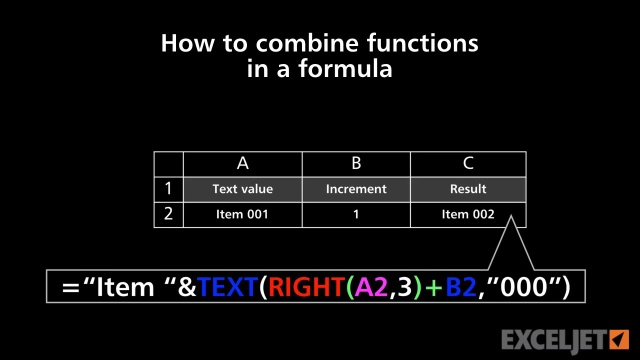 How to combine functions in a formula

|   | A | B | C |
|---|---|---|---|
| 1 | Text value | Increment | Result |
| 2 | Item 001 | 1 | Item 002 |

=“Item “&TEXT(RIGHT(A2,3)+B2,”000”)

EXCELJET